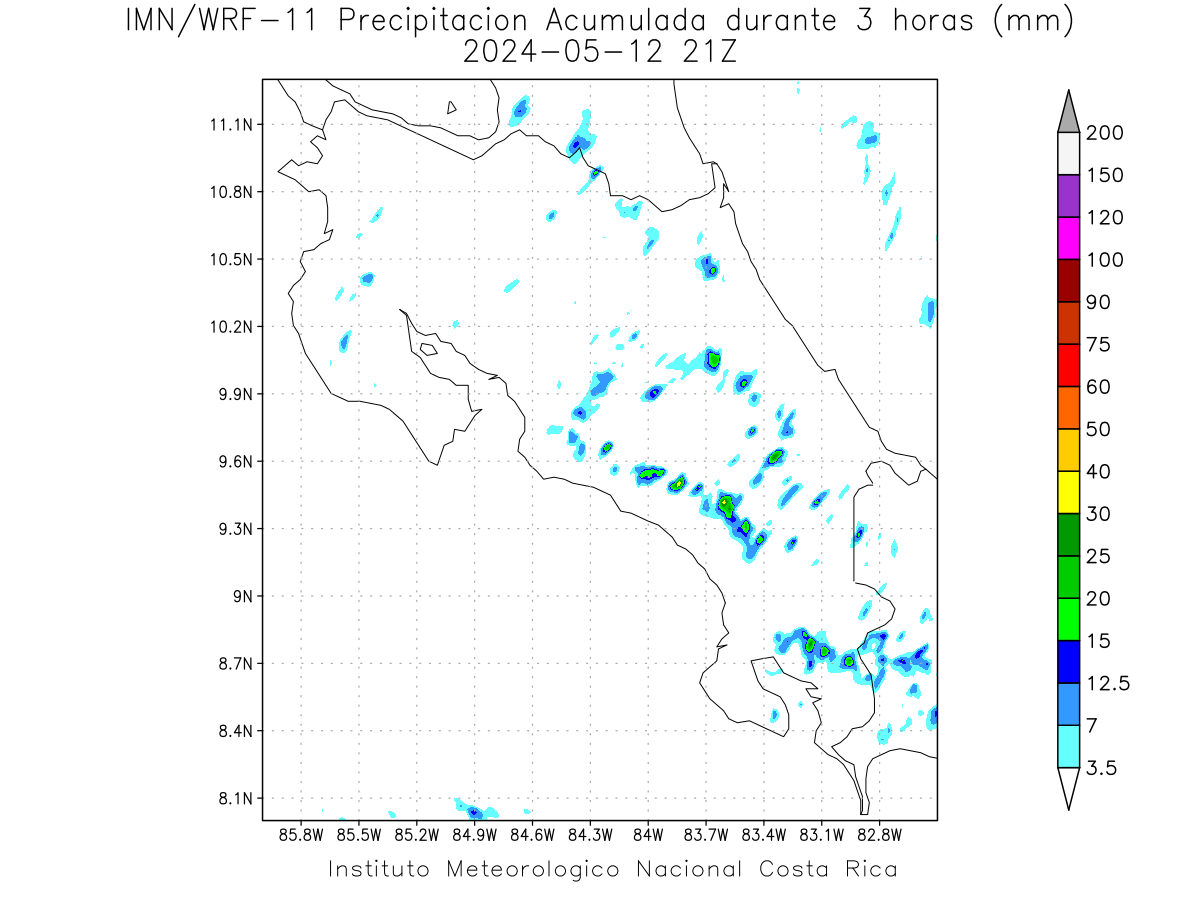 IMN/WRF-11 Precipitacion Acumulada durante 3 horas (mm)
2024-05-12 21Z

11.1N
10.8N
10.5N
10.2N
9.9N
9.6N
9.3N
9N
8.7N
8.4N
8.1N

85.8W 85.5W 85.2W 84.9W 84.6W 84.3W 84W 83.7W 83.4W 83.1W 82.8W

200
150
120
100
90
75
60
50
40
30
25
20
15
12.5
7
3.5

Instituto Meteorologico Nacional Costa Rica